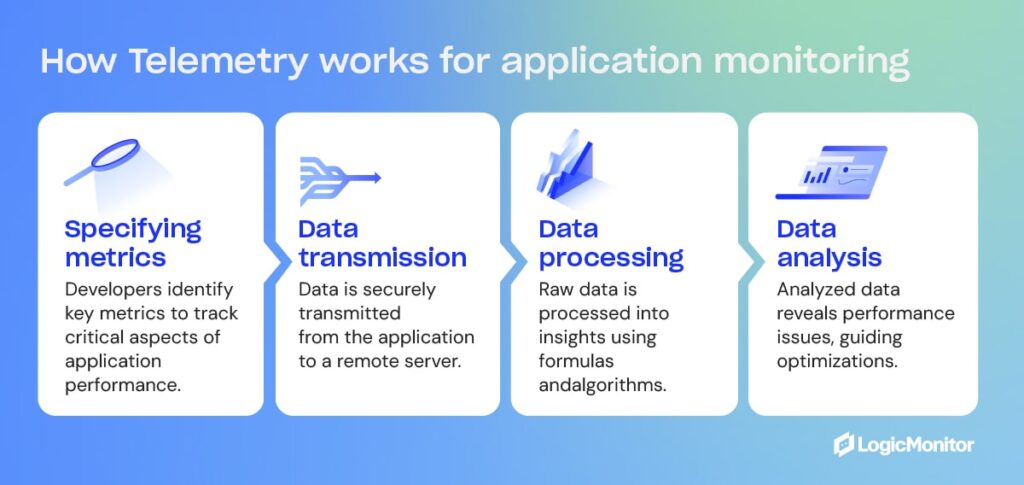 How Telemetry works for application monitoring

Specifying metrics
Developers identify key metrics to track critical aspects of application performance.

Data transmission
Data is securely transmitted from the application to a remote server.

Data processing
Raw data is processed into insights using formulas andalgorithms.

Data analysis
Analyzed data reveals performance issues, guiding optimizations.

LogicMonitor